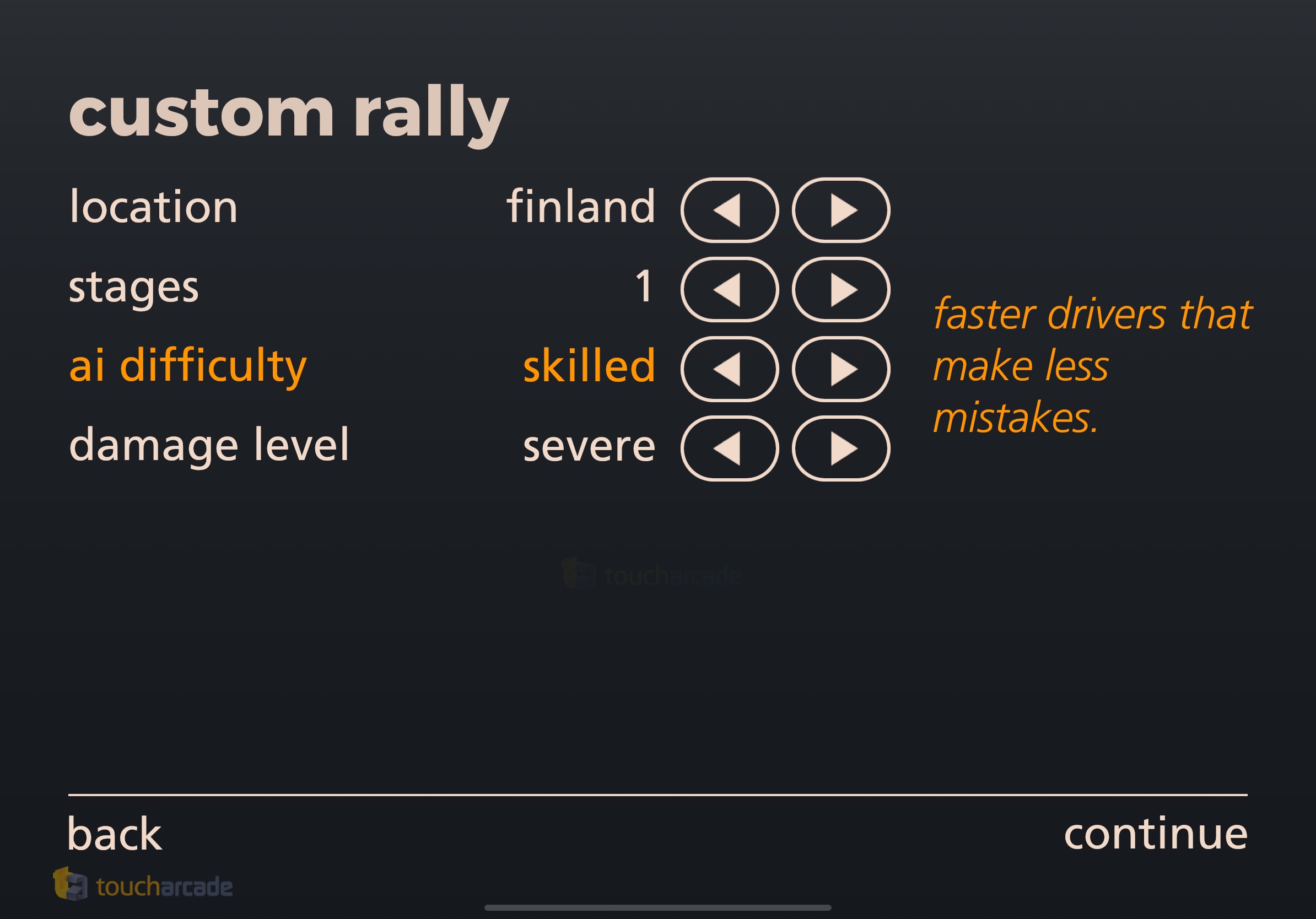 custom rally

location finland

stages 1

ai difficulty skilled

damage level severe

faster drivers that make less mistakes.

toucharcade

back

continue

toucharcade